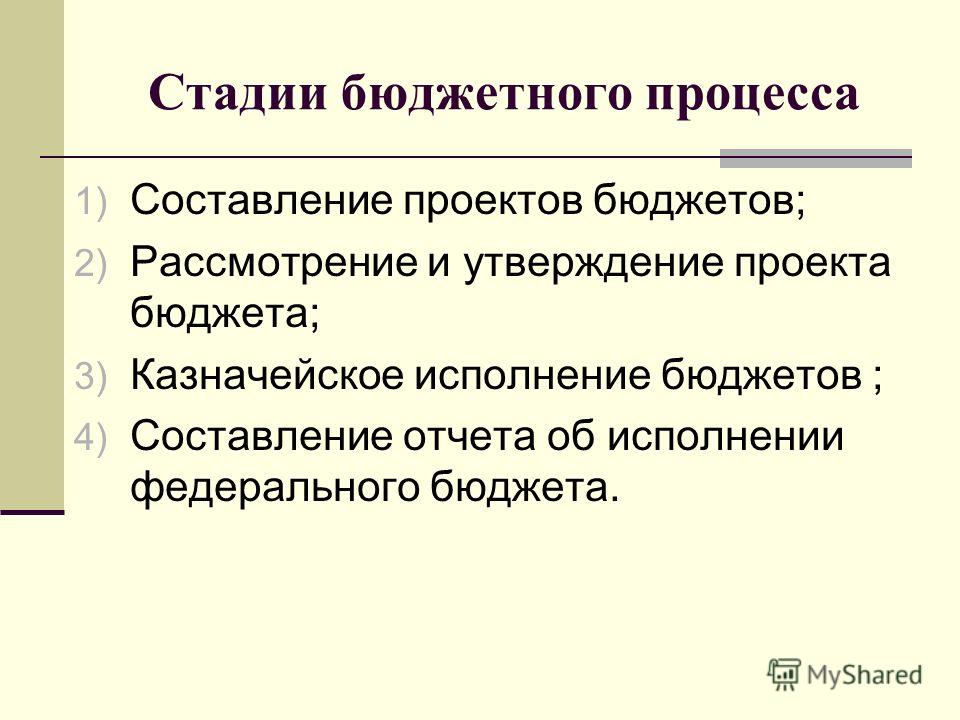 Стадии бюджетного процесса

1) Составление проектов бюджетов;
2) Рассмотрение и утверждение проекта бюджета;
3) Казначейское исполнение бюджетов ;
4) Составление отчета об исполнении федерального бюджета.

MyShared